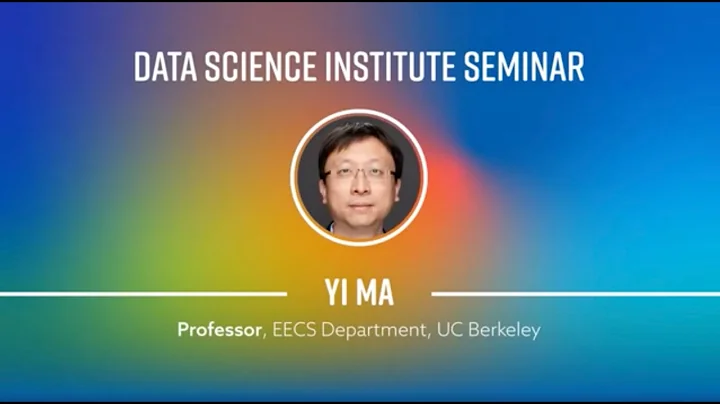 DATA SCIENCE INSTITUTE SEMINAR

YI MA

Professor, EECS Department, UC Berkeley